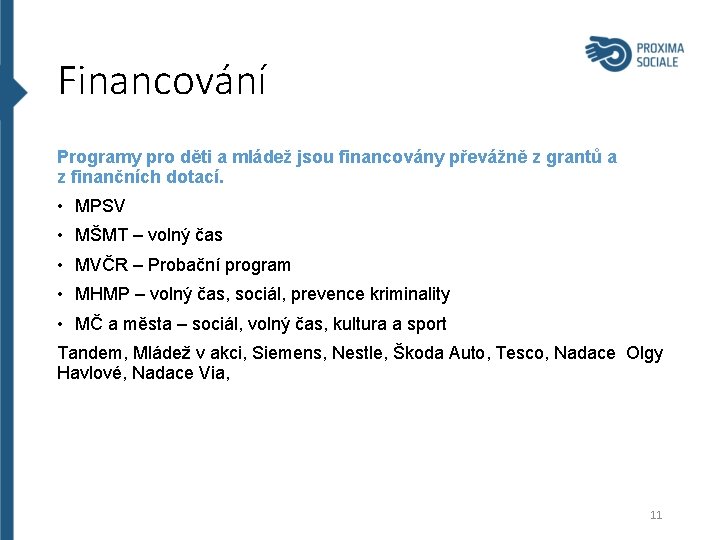 PROXIMA SOCIALE

Financování

Programy pro děti a mládež jsou financovány převážně z grantů a z finančních dotací.

• MPSV
• MŠMT – volný čas
• MVČR – Probační program
• MHMP – volný čas, sociál, prevence kriminality
• MČ a města – sociál, volný čas, kultura a sport

Tandem, Mládež v akci, Siemens, Nestle, Škoda Auto, Tesco, Nadace Olgy Havlové, Nadace Via,

11